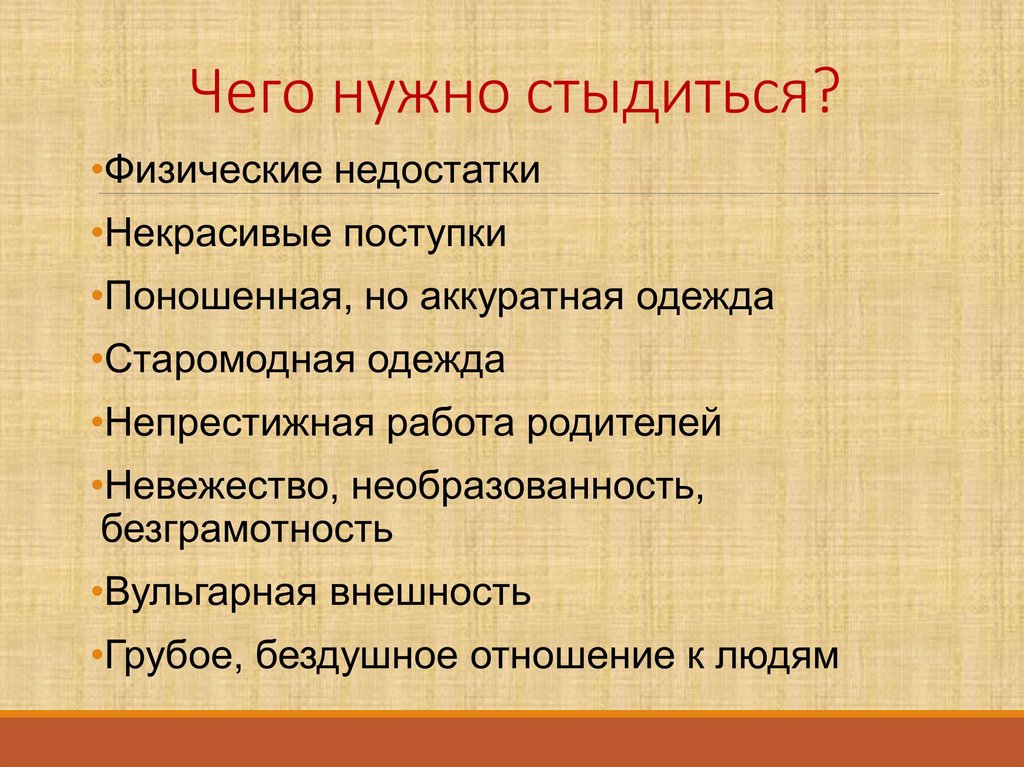 Чего нужно стыдиться?

•Физические недостатки

•Некрасивые поступки

•Поношенная, но аккуратная одежда

•Старомодная одежда

•Непрестижная работа родителей

•Невежество, необразованность, безграмотность

•Вульгарная внешность

•Грубое, бездушное отношение к людям